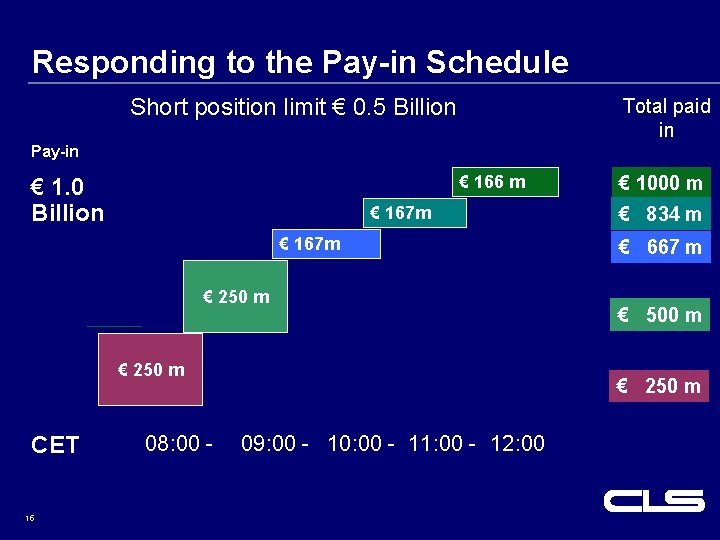 Responding to the Pay-in Schedule

Short position limit € 0.5 Billion

Total paid in

Pay-in

€ 1.0 Billion

€ 166 m

€ 167m

€ 167m

€ 250 m

€ 250 m

€ 1000 m

€ 834 m

€ 667 m

€ 500 m

€ 250 m

CET

08:00 - 09:00 - 10:00 - 11:00 - 12:00

CLS

16